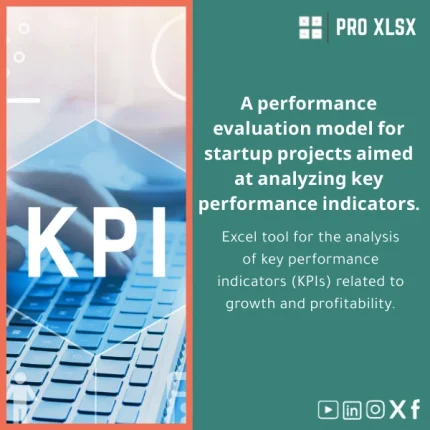 KPI

PRO XLSX

A performance evaluation model for startup projects aimed at analyzing key performance indicators.

Excel tool for the analysis of key performance indicators (KPIs) related to growth and profitability.